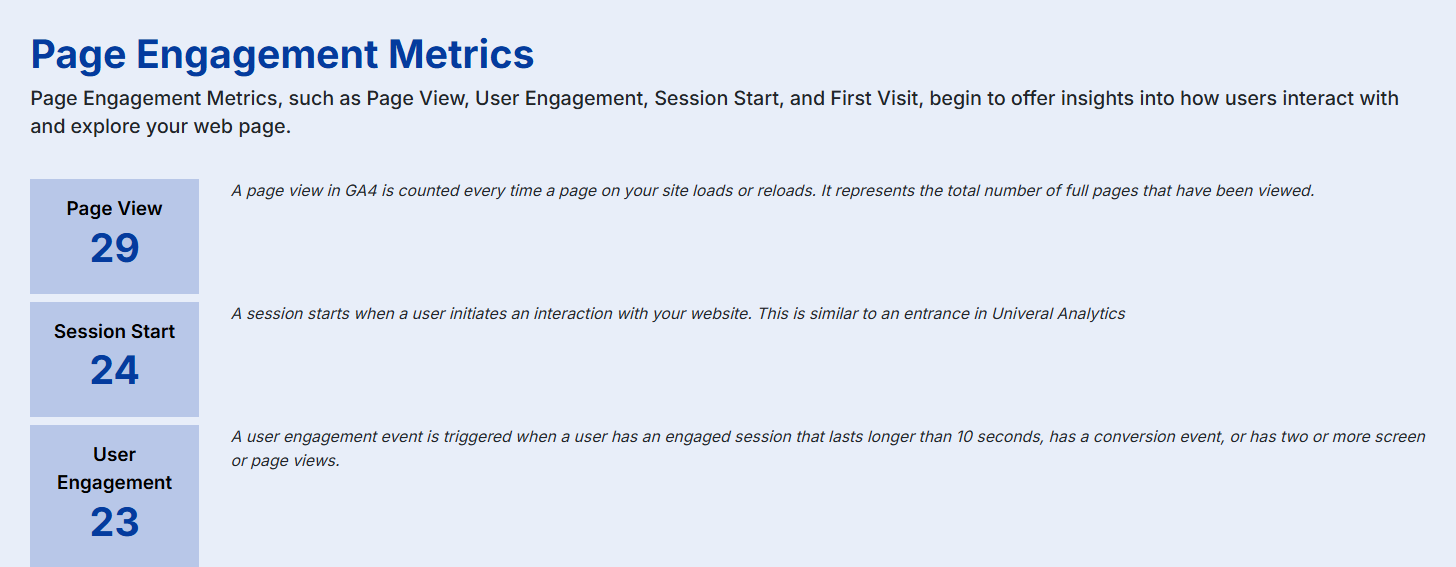 Page Engagement Metrics

Page Engagement Metrics, such as Page View, User Engagement, Session Start, and First Visit, begin to offer insights into how users interact with and explore your web page.

Page View
29

A page view in GA4 is counted every time a page on your site loads or reloads. It represents the total number of full pages that have been viewed.

Session Start
24

A session starts when a user initiates an interaction with your website. This is similar to an entrance in Univeral Analytics

User Engagement
23

A user engagement event is triggered when a user has an engaged session that lasts longer than 10 seconds, has a conversion event, or has two or more screen or page views.